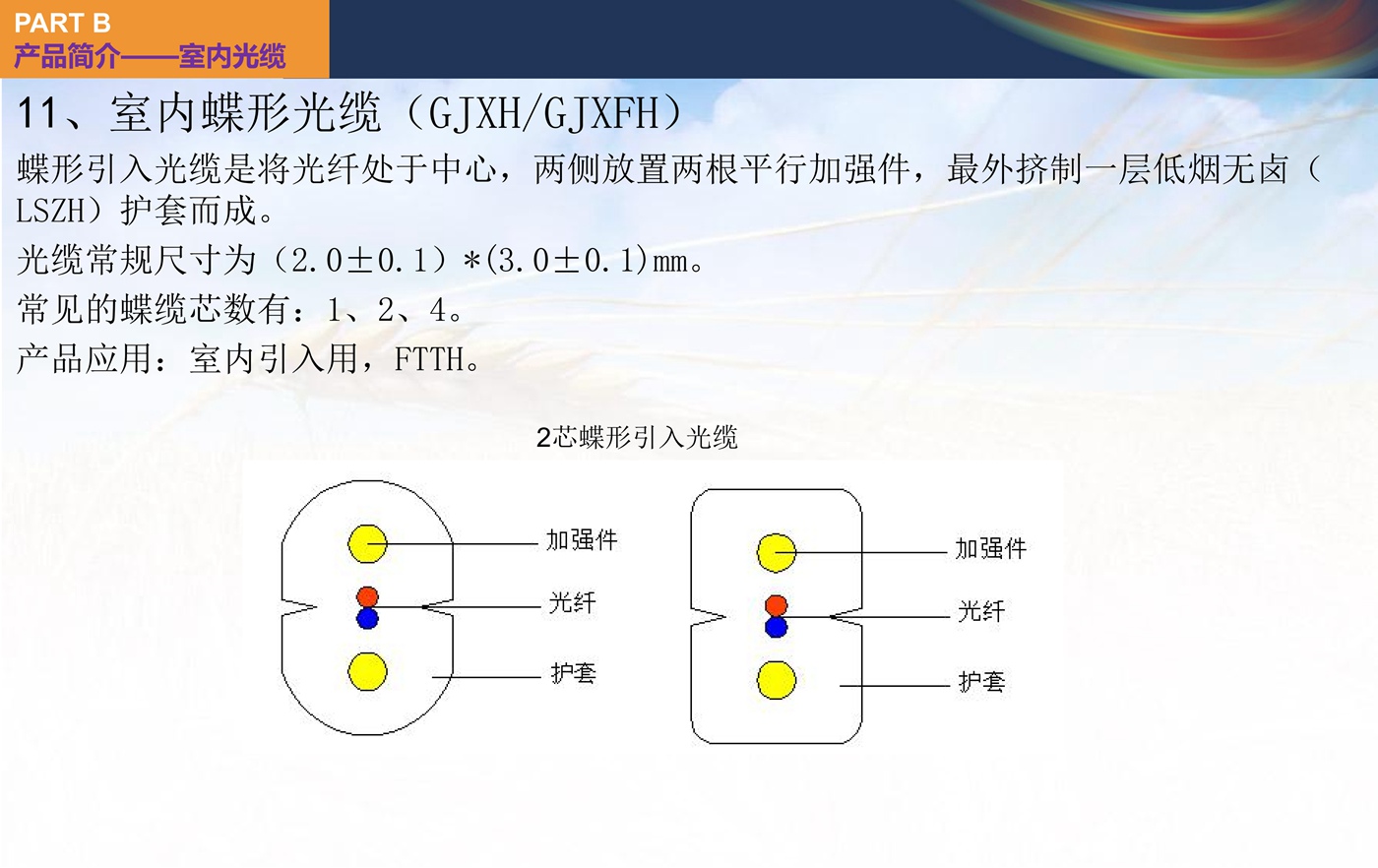 PART B
产品简介——室内光缆

11、室内蝶形光缆（GJXH/GJXFH）

蝶形引入光缆是将光纤处于中心，两侧放置两根平行加强件，最外挤制一层低烟无卤（LSZH）护套而成。

光缆常规尺寸为（2.0±0.1）*(3.0±0.1)mm。

常见的蝶缆芯数有：1、2、4。

产品应用：室内引入用，FTTH。

2芯蝶形引入光缆

加强件
光纤
护套

加强件
光纤
护套